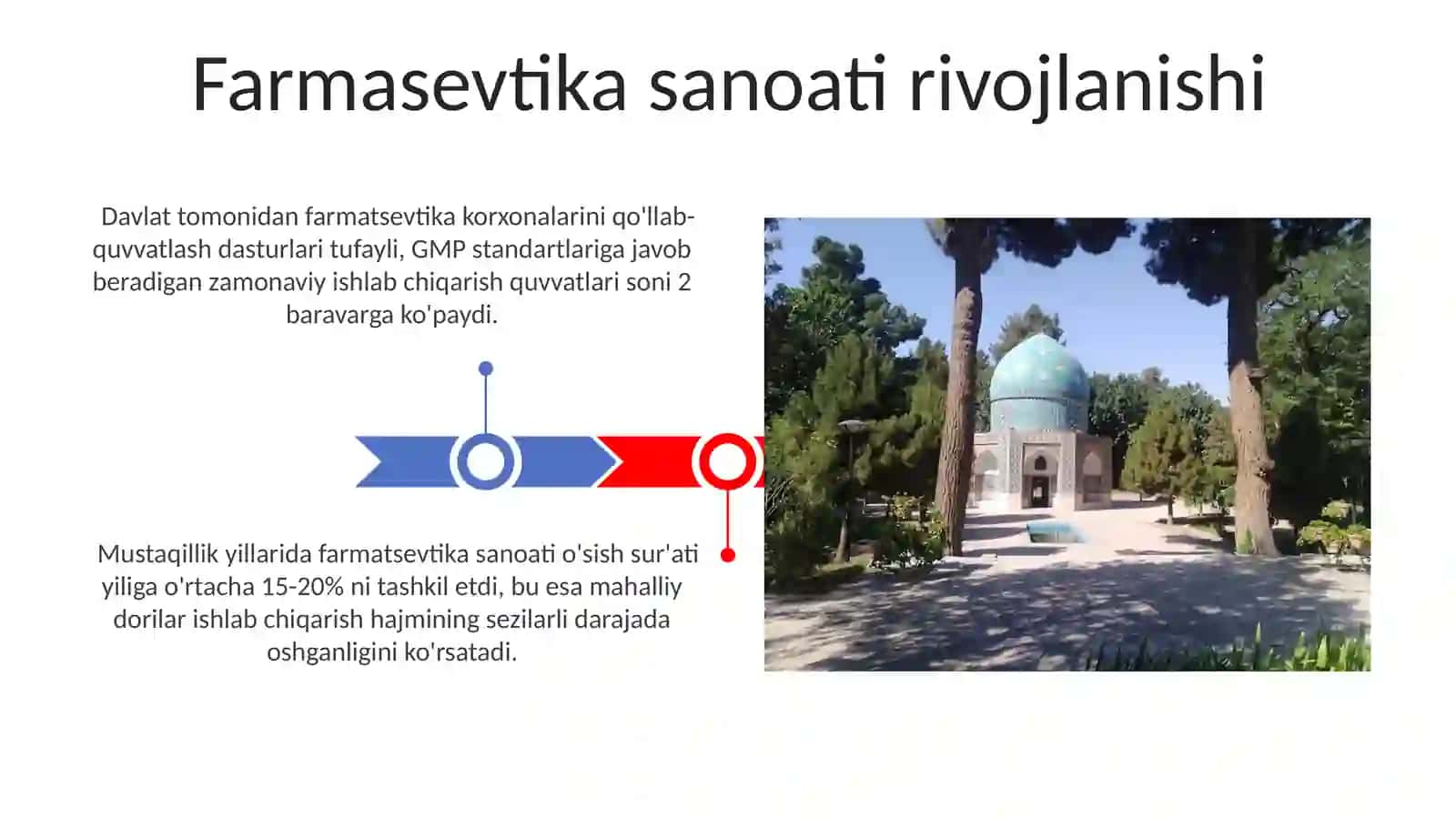 Farmasevtika sanoati rivojlanishi

Davlat tomonidan farmatsevtika korxonalarini qo'llab-quvvatlash dasturlari tufayli, GMP standartlariga javob beradigan zamonaviy ishlab chiqarish quvvatlari soni 2 baravarga ko'paydi.

Mustaqillik yillarida farmatsevtika sanoati o'sish sur'ati yiliga o'rtacha 15-20% ni tashkil etdi, bu esa mahalliy dorilar ishlab chiqarish hajmining sezilarli darajada oshganligini ko'rsatadi.